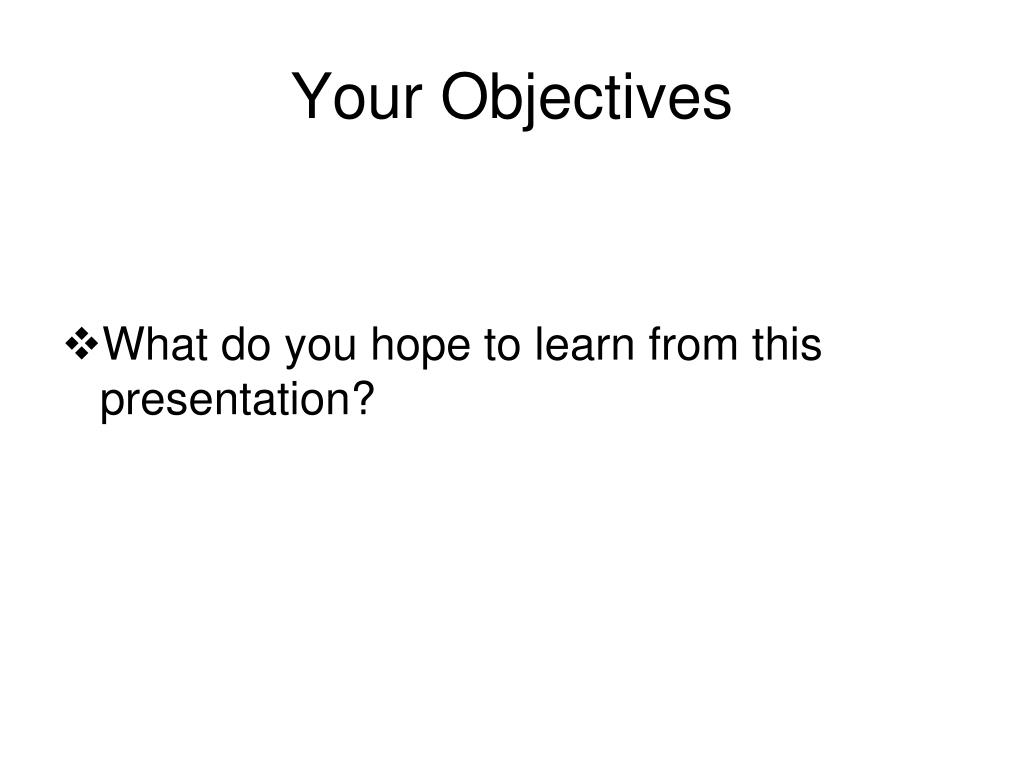 Your Objectives

❖What do you hope to learn from this presentation?